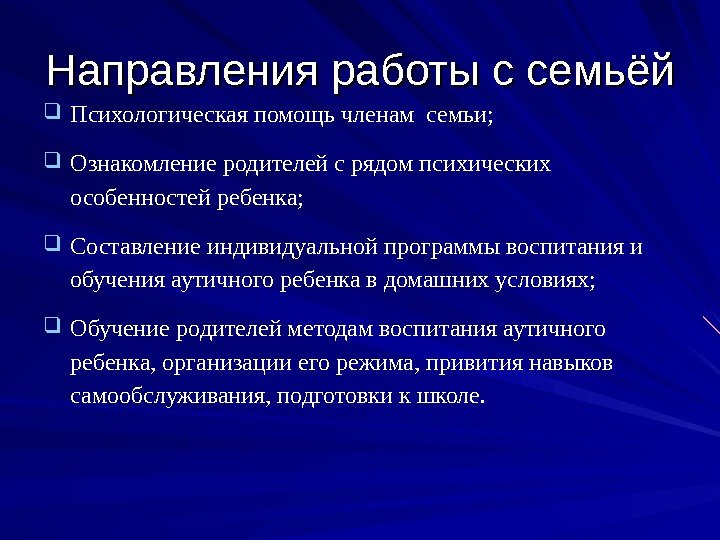 Направления работы с семьёй

Психологическая помощь членам семьи;

Ознакомление родителей с рядом психических особенностей ребенка;

Составление индивидуальной программы воспитания и обучения аутичного ребенка в домашних условиях;

Обучение родителей методам воспитания аутичного ребенка, организации его режима, привития навыков самообслуживания, подготовки к школе.